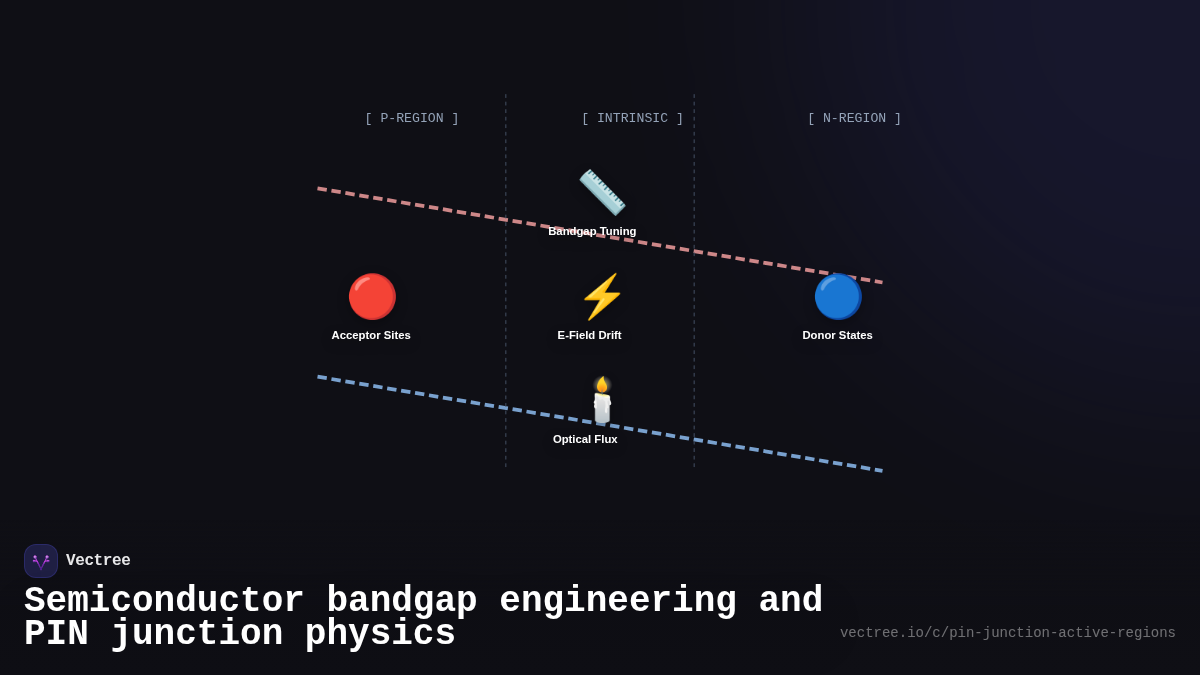 [ P-REGION ]

[ INTRINSIC ]

[ N-REGION ]

Bandgap Tuning

Acceptor Sites

E-Field Drift

Donor States

Optical Flux

Vectree

Semiconductor bandgap engineering and PIN junction physics

vectree.io/c/pin-junction-active-regions